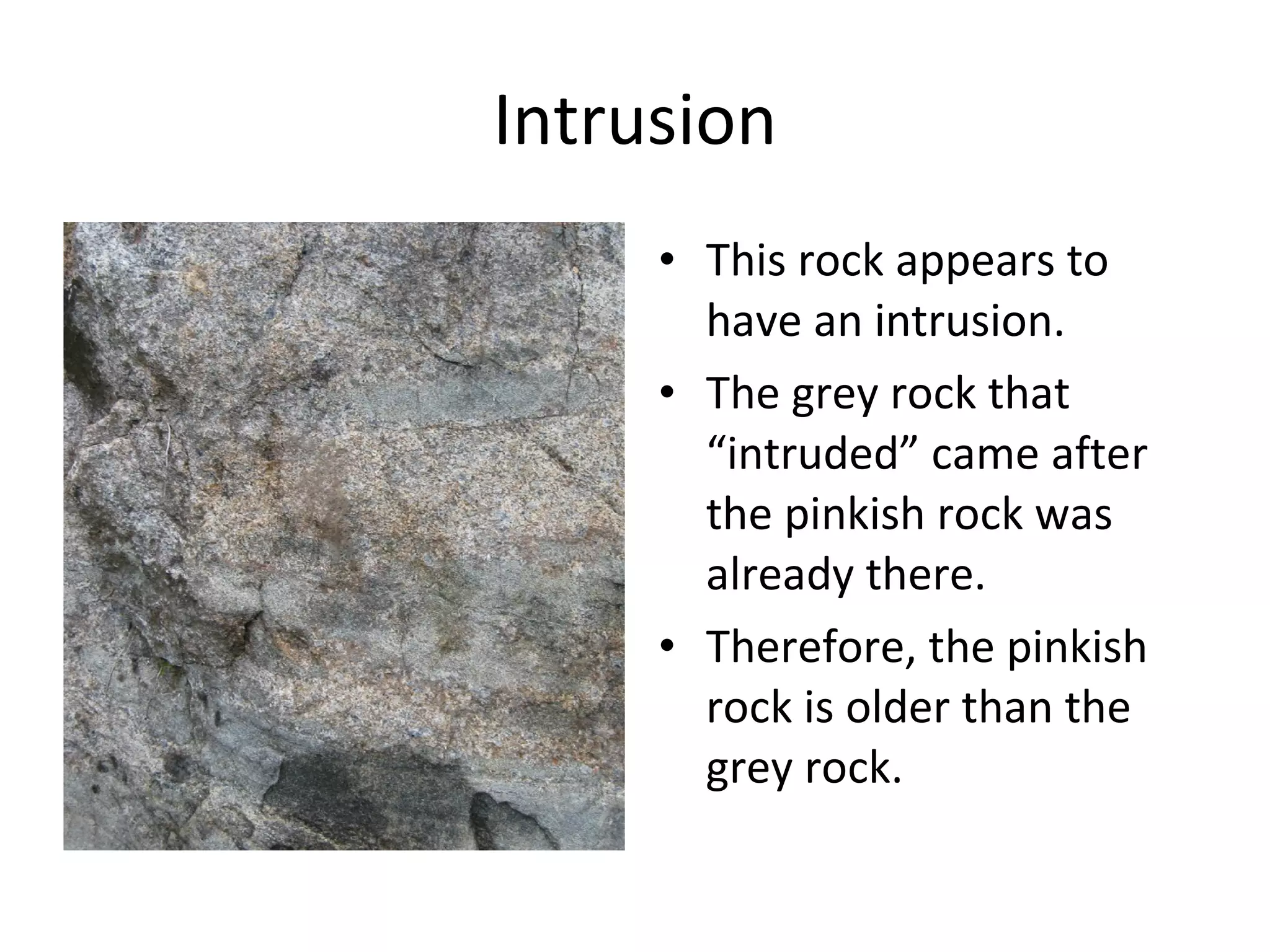 Intrusion

• This rock appears to have an intrusion.
• The grey rock that “intruded” came after the pinkish rock was already there.
• Therefore, the pinkish rock is older than the grey rock.